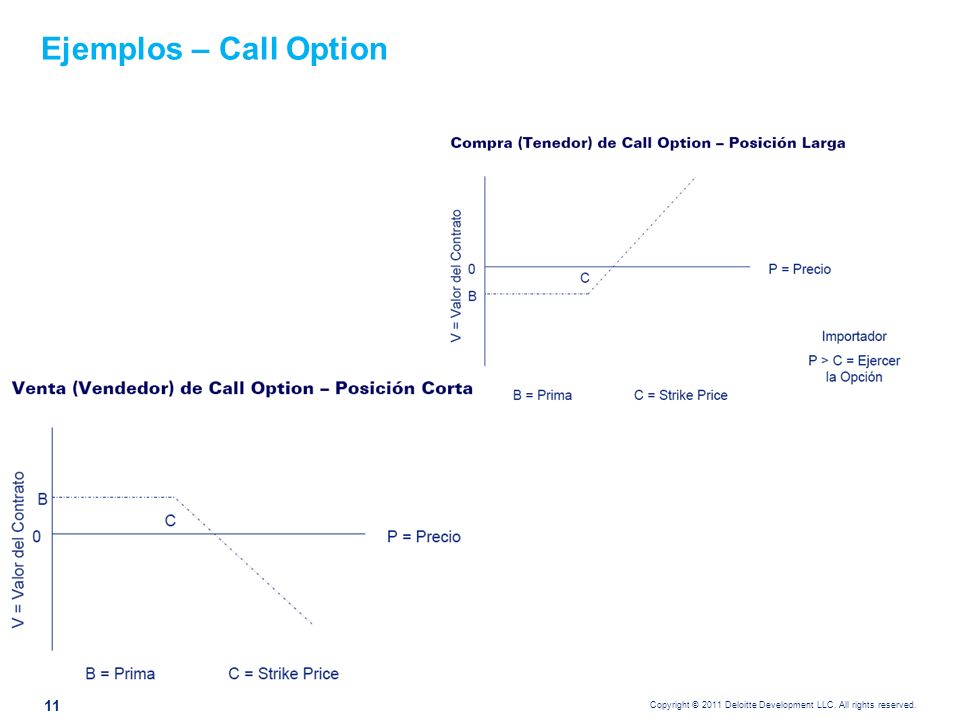 Ejemplos – Call Option

Compra (Tenedor) de Call Option – Posición Larga

V = Valor del Contrato

0

C

B

P = Precio

Importador

P > C = Ejercer la Opción

B = Prima

C = Strike Price

Venta (Vendedor) de Call Option – Posición Corta

V = Valor del Contrato

B

C

0

P = Precio

B = Prima

C = Strike Price

11

Copyright © 2011 Deloitte Development LLC. All rights reserved.